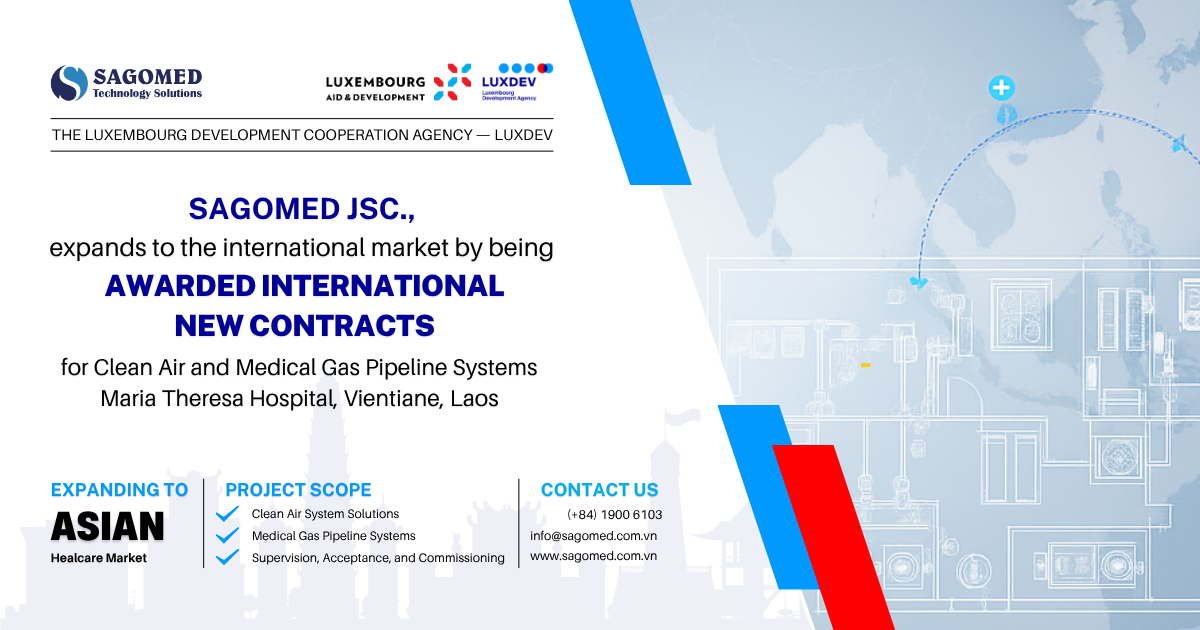 SAGOMED
Technology Solutions

LUXEMBOURG AID & DEVELOPMENT

LUXDEV
Luxembourg Development Agency

THE LUXEMBOURG DEVELOPMENT COOPERATION AGENCY — LUXDEV

SAGOMED JSC.,
expands to the international market by being
AWARDED INTERNATIONAL
NEW CONTRACTS
for Clean Air and Medical Gas Pipeline Systems
Maria Theresa Hospital, Vientiane, Laos

EXPANDING TO
ASIAN
Healcare Market

PROJECT SCOPE
Clean Air System Solutions
Medical Gas Pipeline Systems
Supervision, Acceptance, and Commissioning

CONTACT US
(+84) 1900 6103
info@sagomed.com.vn
www.sagomed.com.vn